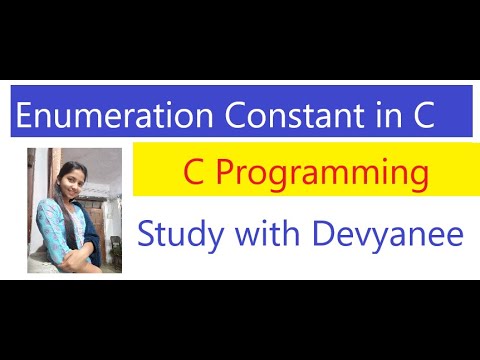 Enumeration Constant in C

C Programming

Study with Devyanee